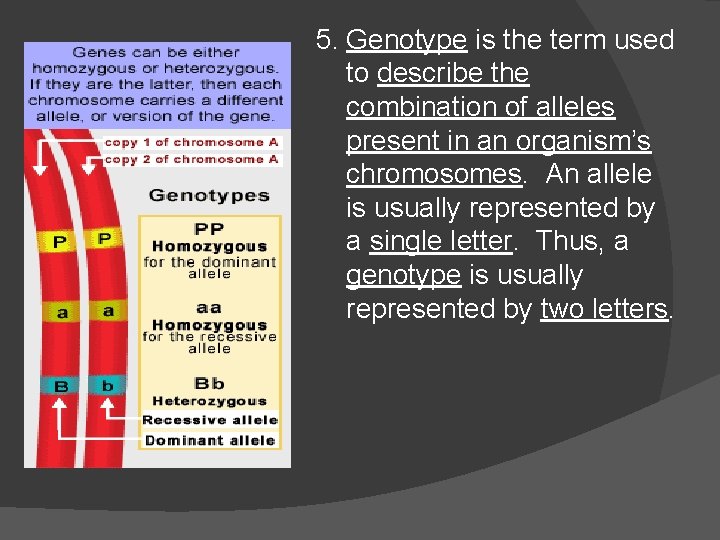 Genes can be either homozygous or heterozygous. If they are the latter, then each chromosome carries a different allele, or version of the gene.

copy 1 of chromosome A
copy 2 of chromosome A

Genotypes

P P
a a
B b

PP
Homozygous
for the dominant allele

aa
Homozygous
for the recessive allele

Bb
Heterozygous
Recessive allele
Dominant allele

5. Genotype is the term used to describe the combination of alleles present in an organism's chromosomes. An allele is usually represented by a single letter. Thus, a genotype is usually represented by two letters.